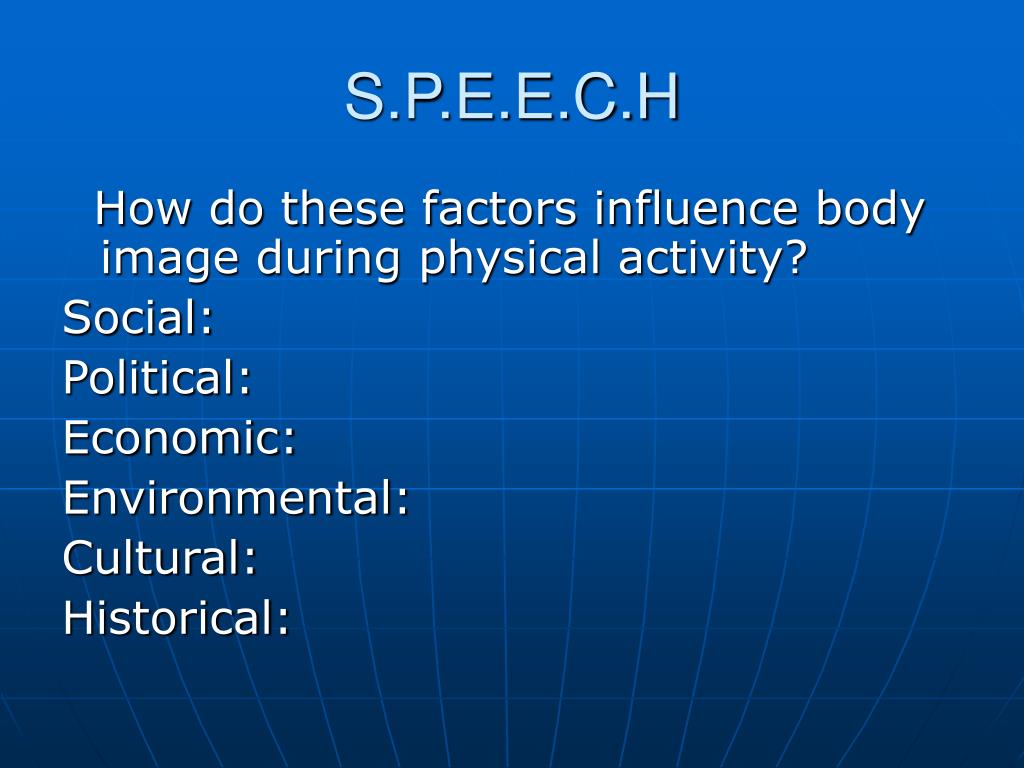 S.P.E.E.C.H

How do these factors influence body image during physical activity?

Social:
Political:
Economic:
Environmental:
Cultural:
Historical: